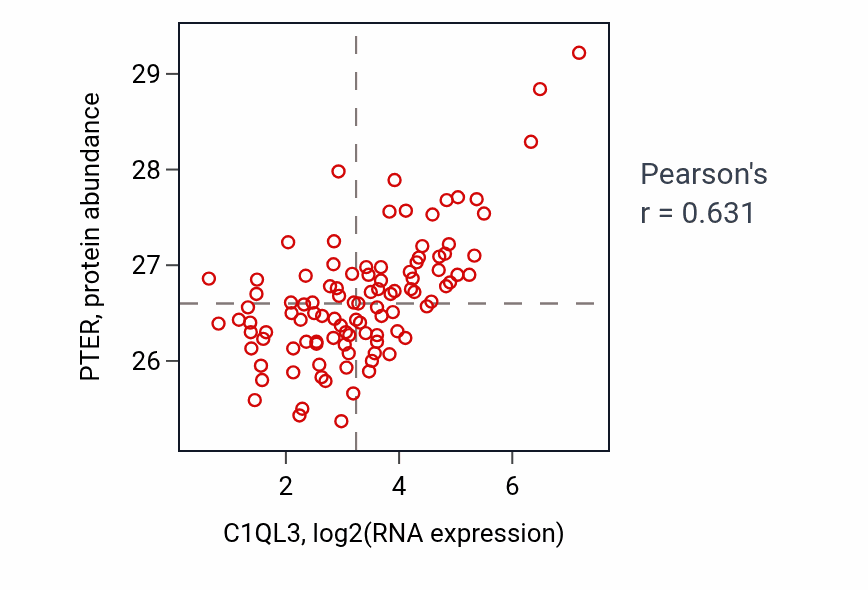 PTER, protein abundance

29
28
27
26

2
4
6

C1QL3, log2(RNA expression)

Pearson's
r = 0.631